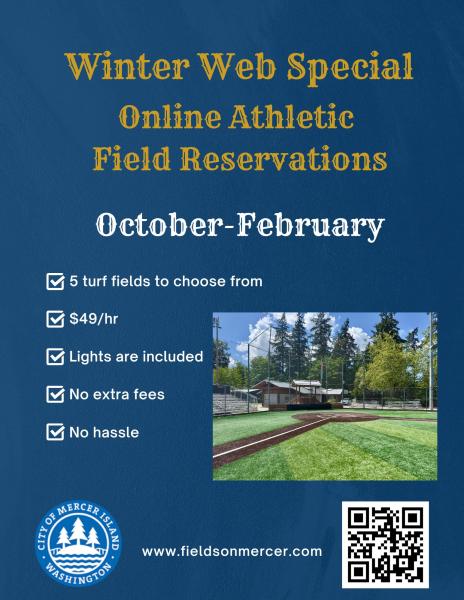 Winter Web Special
Online Athletic
Field Reservations

October-February

5 turf fields to choose from

$49/hr

Lights are included

No extra fees

No hassle

CITY OF MERCER ISLAND
WASHINGTON

www.fieldsonmercer.com